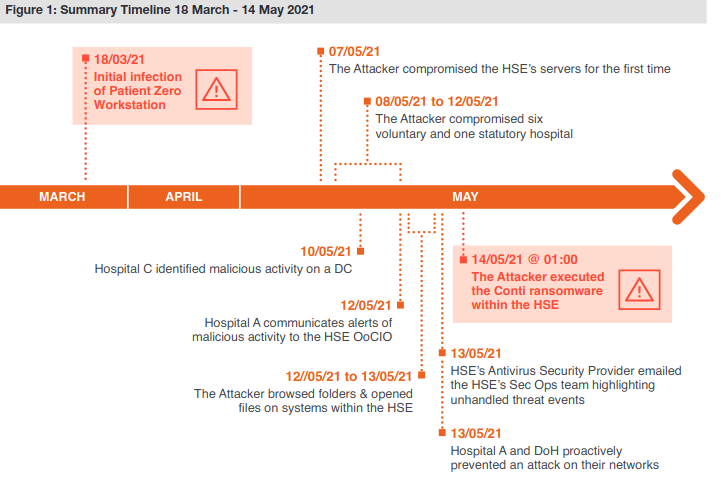 Figure 1: Summary Timeline 18 March - 14 May 2021

18/03/21
Initial infection of Patient Zero Workstation

07/05/21
The Attacker compromised the HSE's servers for the first time

08/05/21 to 12/05/21
The Attacker compromised six voluntary and one statutory hospital

MARCH

APRIL

MAY

10/05/21
Hospital C identified malicious activity on a DC

12/05/21
Hospital A communicates alerts of malicious activity to the HSE OoCIO

12//05/21 to 13/05/21
The Attacker browsed folders & opened files on systems within the HSE

14/05/21 @ 01:00
The Attacker executed the Conti ransomware within the HSE

13/05/21
HSE's Antivirus Security Provider emailed the HSE's Sec Ops team highlighting unhandled threat events

13/05/21
Hospital A and DoH proactively prevented an attack on their networks